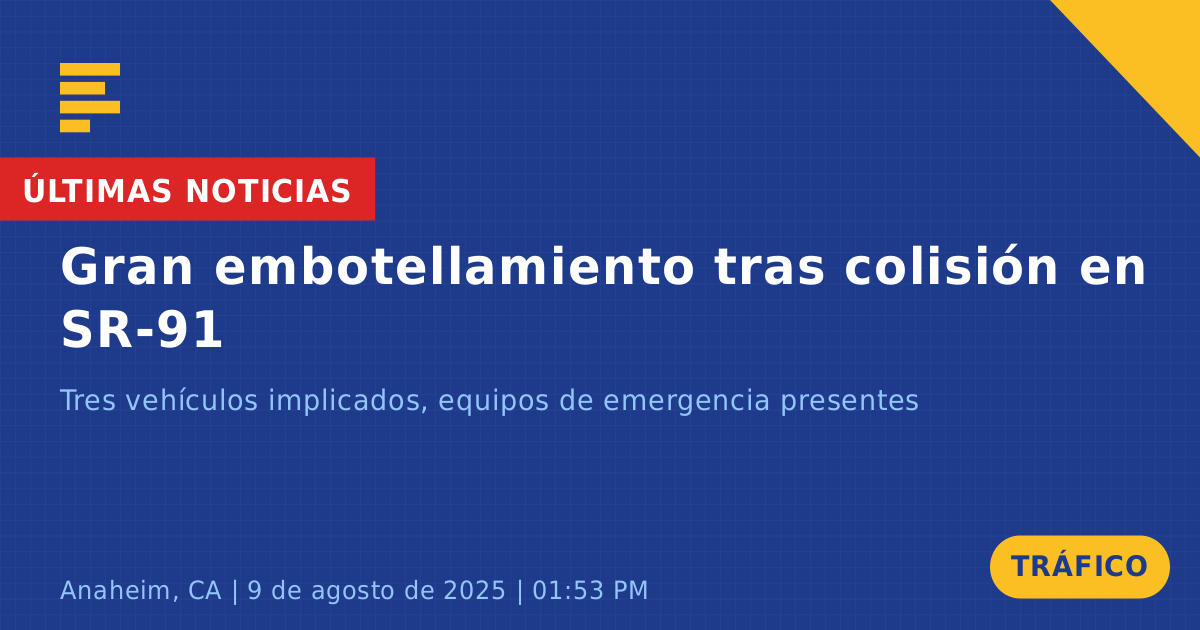 ÚLTIMAS NOTICIAS

Gran embotellamiento tras colisión en SR-91

Tres vehículos implicados, equipos de emergencia presentes

Anaheim, CA | 9 de agosto de 2025 | 01:53 PM

TRÁFICO